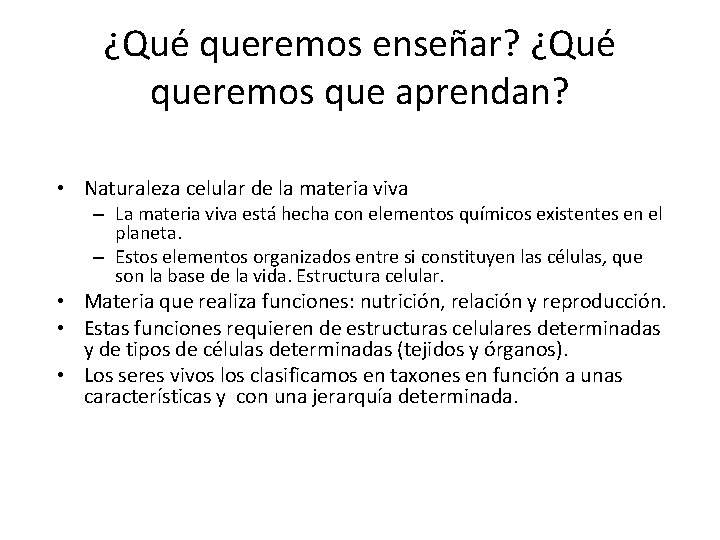 ¿Qué queremos enseñar? ¿Qué queremos que aprendan?

• Naturaleza celular de la materia viva
– La materia viva está hecha con elementos químicos existentes en el planeta.
– Estos elementos organizados entre si constituyen las células, que son la base de la vida. Estructura celular.
• Materia que realiza funciones: nutrición, relación y reproducción.
• Estas funciones requieren de estructuras celulares determinadas y de tipos de células determinadas (tejidos y órganos).
• Los seres vivos los clasificamos en taxones en función a unas características y con una jerarquía determinada.